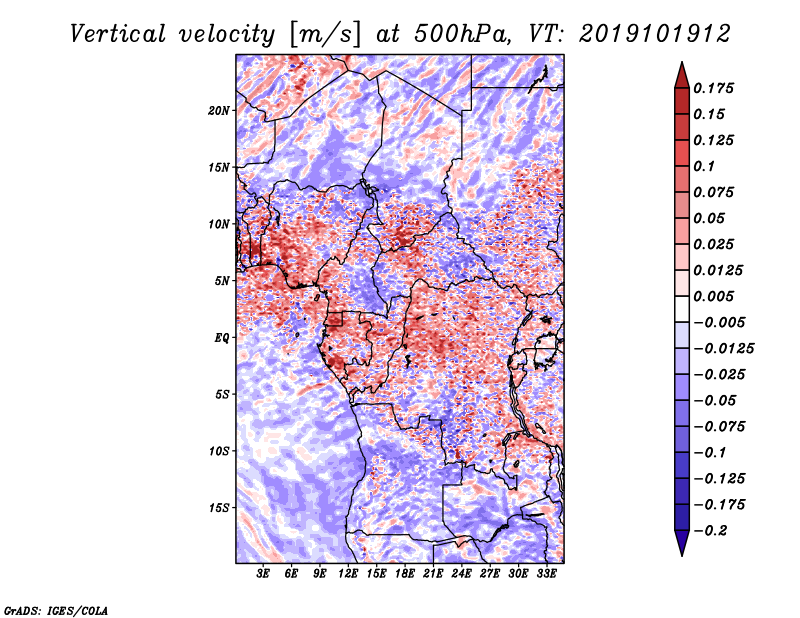 Vertical velocity [m/s] at 500hPa, VT: 2019101912

20N
15N
10N
5N
EQ
5S
10S
15S

3E 6E 9E 12E 15E 18E 21E 24E 27E 30E 33E

0.175
0.15
0.125
0.1
0.075
0.05
0.025
0.0125
0.005
−0.005
−0.0125
−0.025
−0.05
−0.075
−0.1
−0.125
−0.175
−0.2

GrADS: IGES/COLA